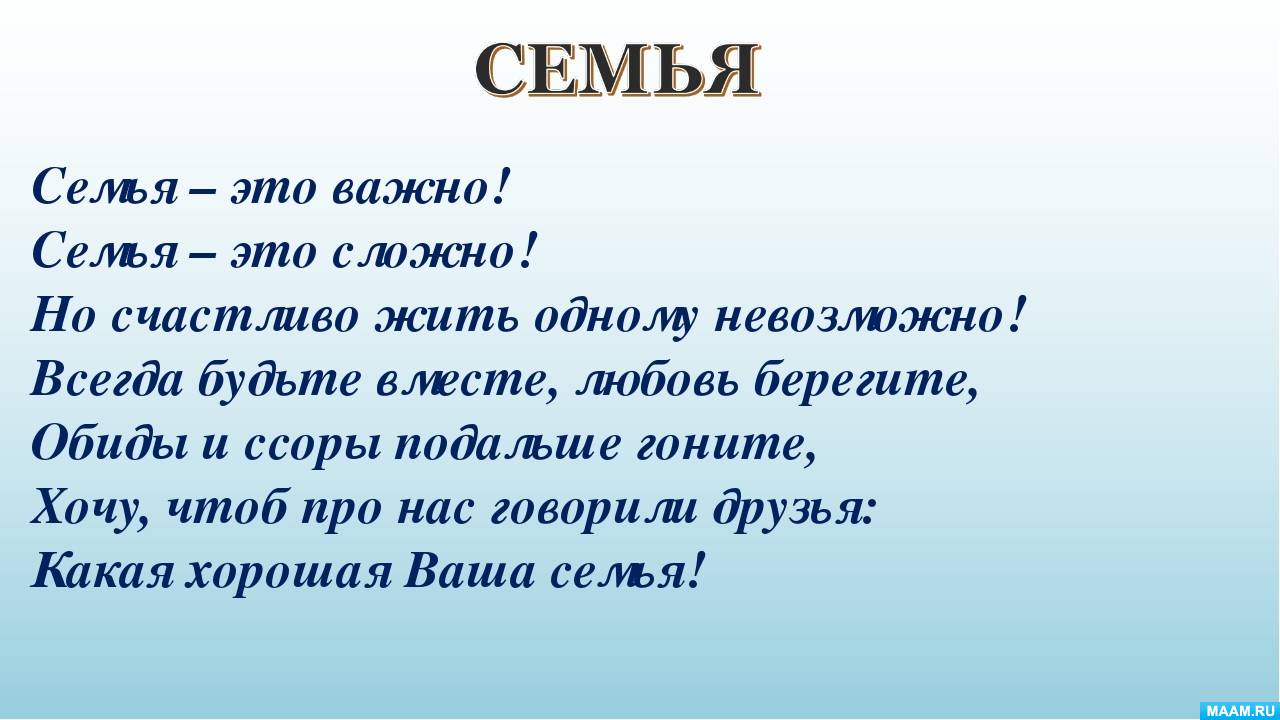 СЕМЬЯ

Семья – это важно!
Семья – это сложно!
Но счастливо жить одному невозможно!
Всегда будьте вместе, любовь берегите,
Обиды и ссоры подальше гоните,
Хочу, чтоб про нас говорили друзья:
Какая хорошая Ваша семья!

MAAM.RU